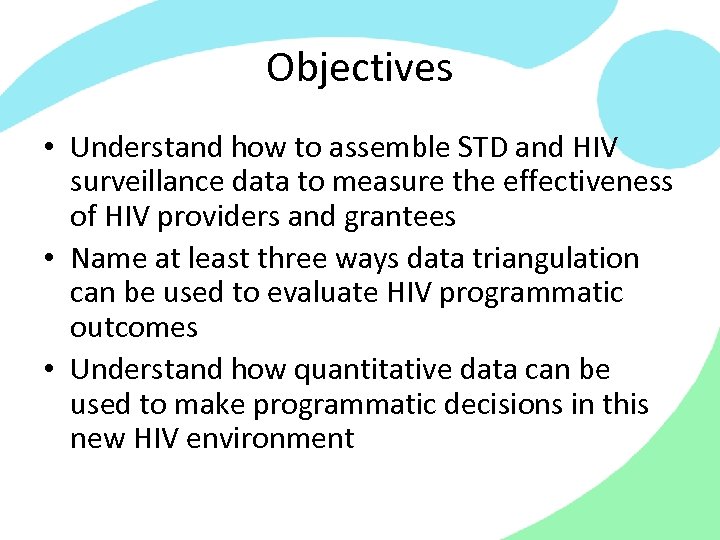 Objectives

• Understand how to assemble STD and HIV surveillance data to measure the effectiveness of HIV providers and grantees
• Name at least three ways data triangulation can be used to evaluate HIV programmatic outcomes
• Understand how quantitative data can be used to make programmatic decisions in this new HIV environment